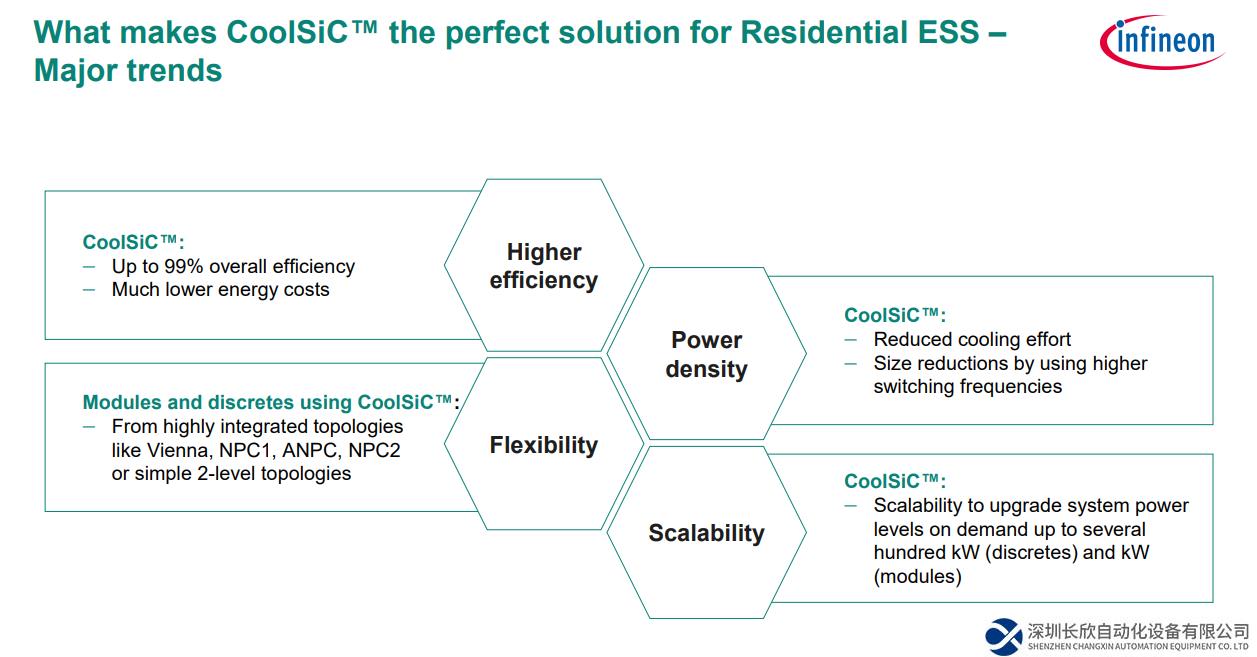 What makes CoolSiC™ the perfect solution for Residential ESS – Major trends

infineon

CoolSiC™:
– Up to 99% overall efficiency
– Much lower energy costs

Higher efficiency

Power density

CoolSiC™:
– Reduced cooling effort
– Size reductions by using higher switching frequencies

Modules and discretes using CoolSiC™:
– From highly integrated topologies like Vienna, NPC1, ANPC, NPC2 or simple 2-level topologies

Flexibility

Scalability

CoolSiC™:
– Scalability to upgrade system power levels on demand up to several hundred kW (discretes) and kW (modules)

深圳长欣自动化设备有限公司
SHENZHEN CHANGXIN AUTOMATION EQUIPMENT CO. LTD